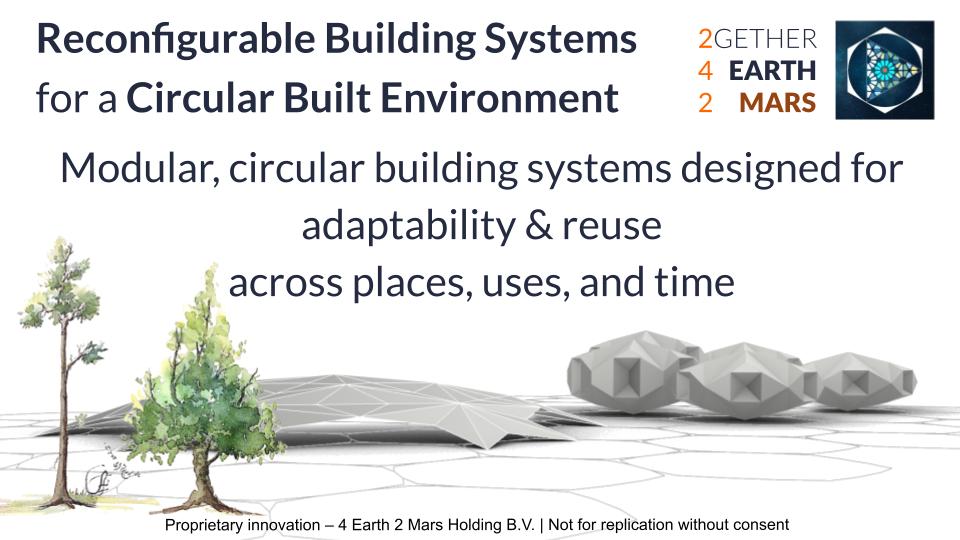 Reconfigurable Building Systems for a Circular Built Environment

2GETHER
4 EARTH
2 MARS

Modular, circular building systems designed for adaptability & reuse across places, uses, and time

Proprietary innovation – 4 Earth 2 Mars Holding B.V. | Not for replication without consent